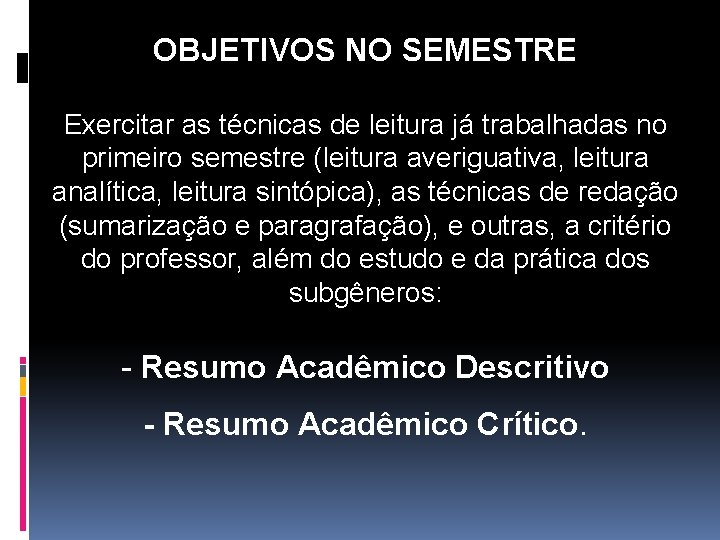 OBJETIVOS NO SEMESTRE

Exercitar as técnicas de leitura já trabalhadas no primeiro semestre (leitura averiguativa, leitura analítica, leitura sintópica), as técnicas de redação (sumarização e paragrafação), e outras, a critério do professor, além do estudo e da prática dos subgêneros:

- Resumo Acadêmico Descritivo

- Resumo Acadêmico Crítico.